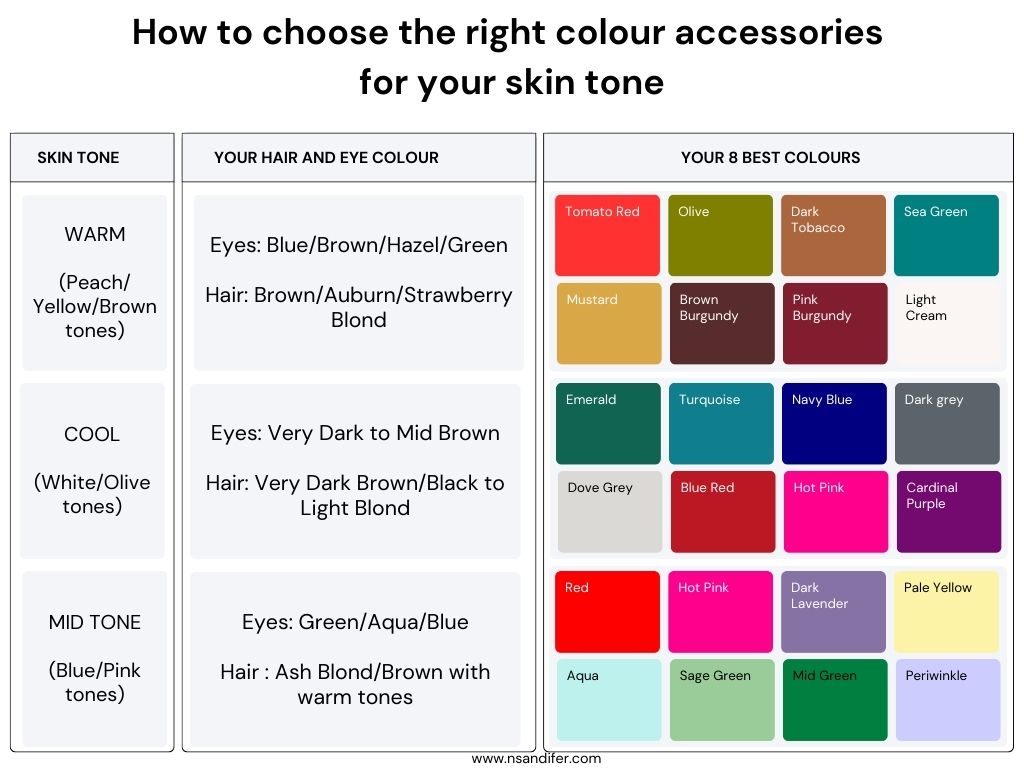 How to choose the right colour accessories for your skin tone

| SKIN TONE | YOUR HAIR AND EYE COLOUR | YOUR 8 BEST COLOURS |
|---|---|---|
| WARM (Peach/ Yellow/Brown tones) | Eyes: Blue/Brown/Hazel/Green Hair: Brown/Auburn/Strawberry Blond | Tomato Red, Olive, Dark Tobacco, Sea Green, Mustard, Brown Burgundy, Pink Burgundy, Light Cream |
| COOL (White/Olive tones) | Eyes: Very Dark to Mid Brown Hair: Very Dark Brown/Black to Light Blond | Emerald, Turquoise, Navy Blue, Dark grey, Dove Grey, Blue Red, Hot Pink, Cardinal Purple |
| MID TONE (Blue/Pink tones) | Eyes: Green/Aqua/Blue Hair : Ash Blond/Brown with warm tones | Red, Hot Pink, Dark Lavender, Pale Yellow, Aqua, Sage Green, Mid Green, Periwinkle |

www.nsandifer.com